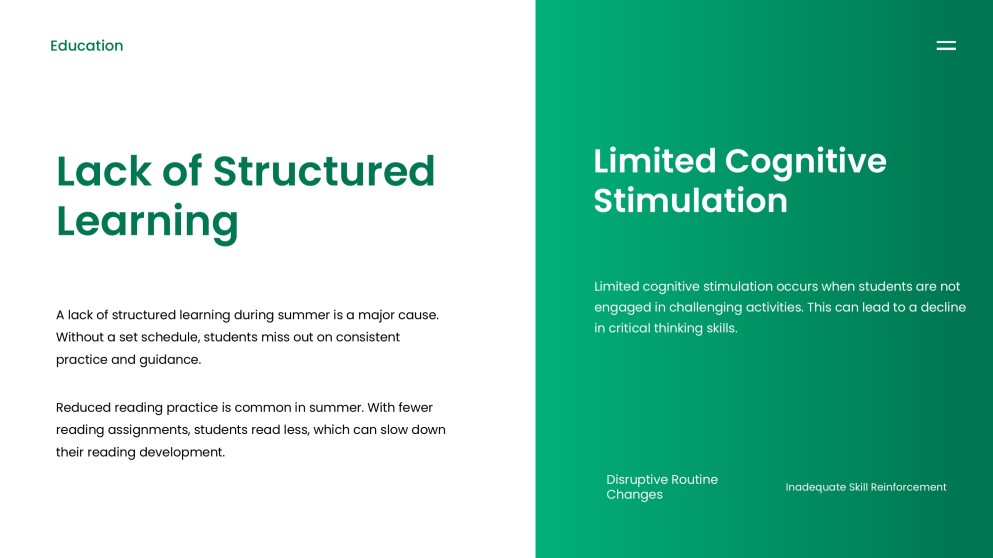 Education

Lack of Structured Learning

A lack of structured learning during summer is a major cause. Without a set schedule, students miss out on consistent practice and guidance.

Reduced reading practice is common in summer. With fewer reading assignments, students read less, which can slow down their reading development.

Limited Cognitive Stimulation

Limited cognitive stimulation occurs when students are not engaged in challenging activities. This can lead to a decline in critical thinking skills.

Disruptive Routine Changes

Inadequate Skill Reinforcement